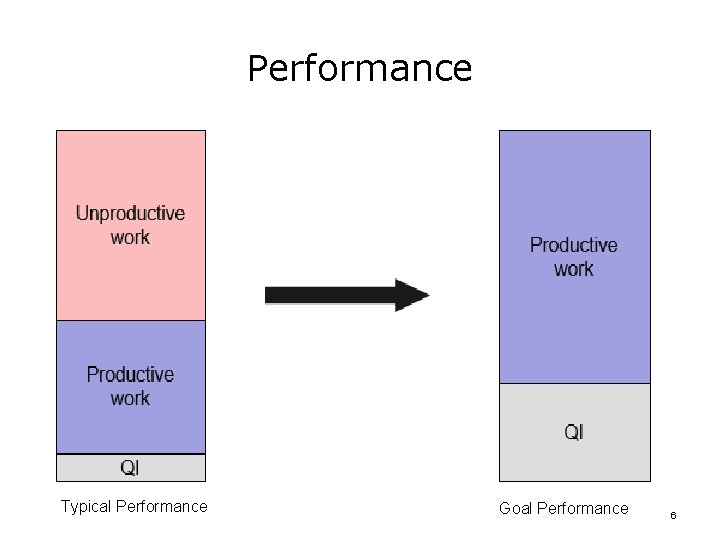 Performance

Unproductive work

Productive work

QI

Typical Performance

Productive work

QI

Goal Performance

6